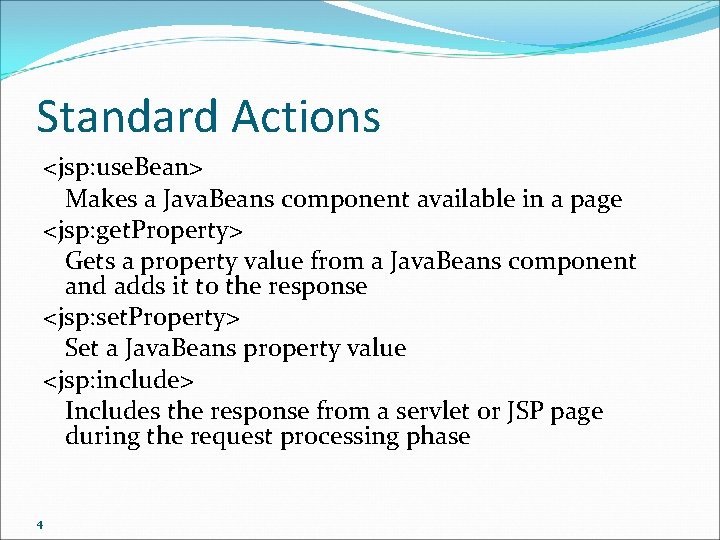 Standard Actions

<jsp:useBean>

Makes a JavaBeans component available in a page

<jsp:getProperty>

Gets a property value from a JavaBeans component and adds it to the response

<jsp:setProperty>

Set a JavaBeans property value

<jsp:include>

Includes the response from a servlet or JSP page during the request processing phase

4